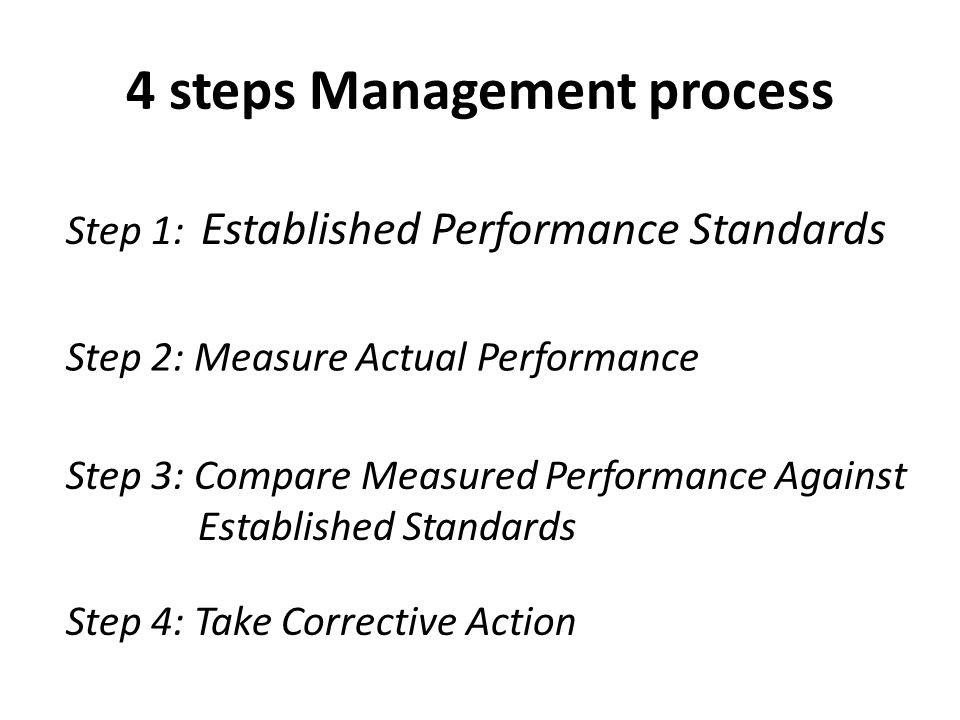 4 steps Management process

Step 1: Established Performance Standards

Step 2: Measure Actual Performance

Step 3: Compare Measured Performance Against Established Standards

Step 4: Take Corrective Action